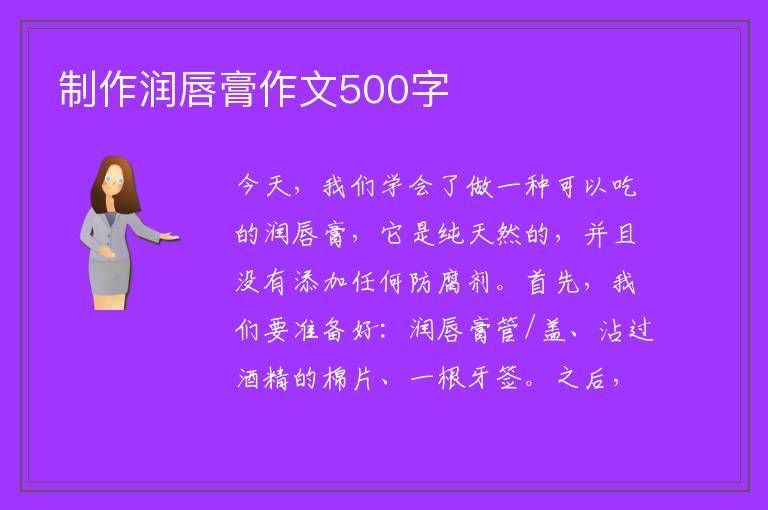 制作润唇膏作文500字

今天，我们学会了做一种可以吃的润唇膏，它是纯天然的，并且没有添加任何防腐剂。首先，我们要准备好：润唇膏管/盖、沾过酒精的棉片、一根牙签。之后，